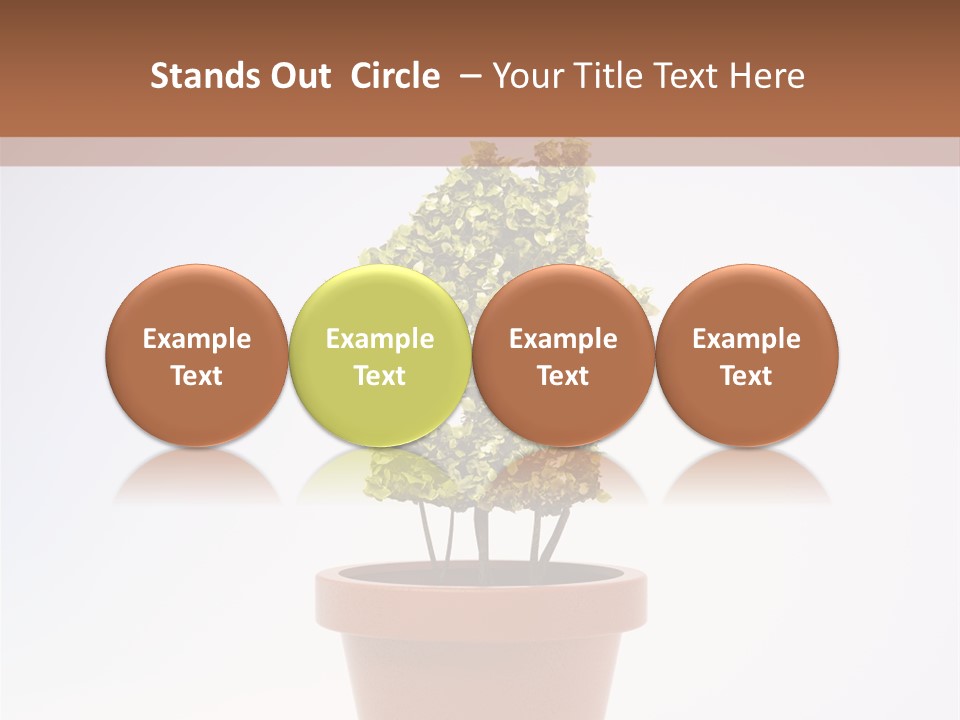 Stands Out Circle – Your Title Text Here

Example Text

Example Text

Example Text

Example Text